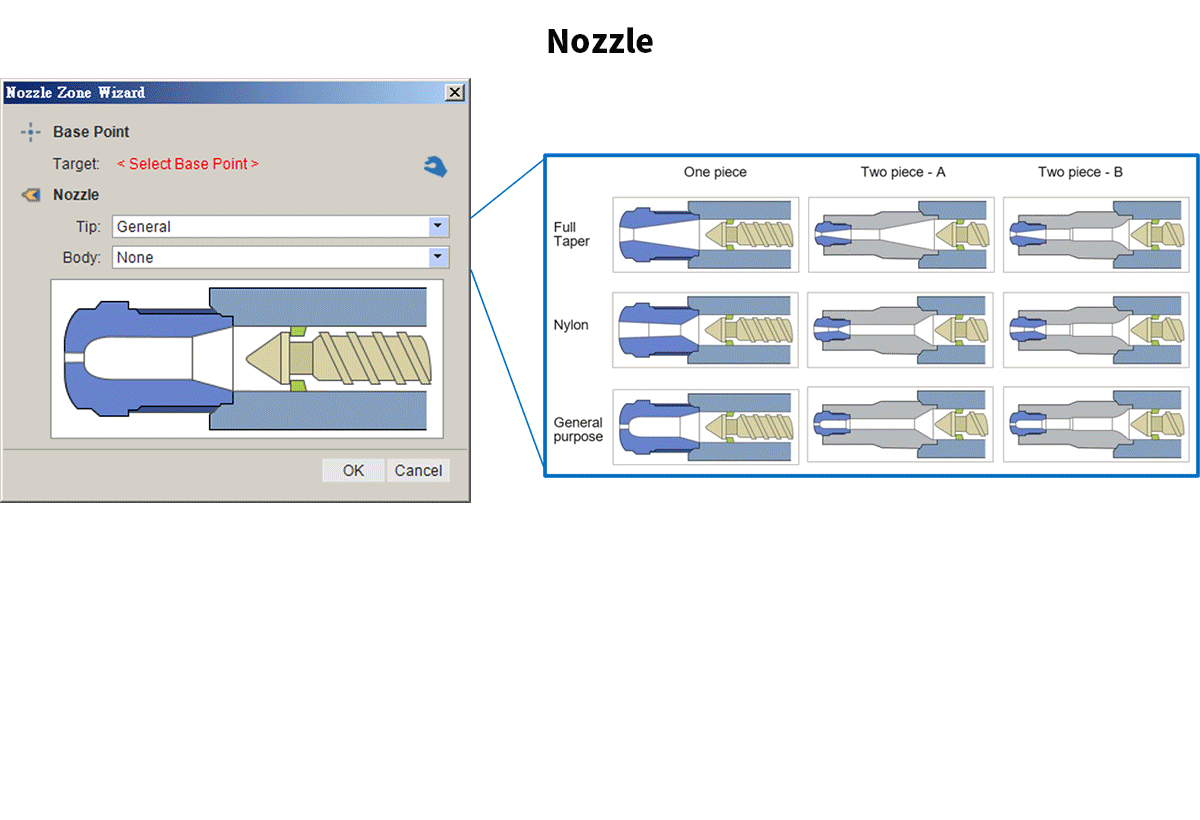 Nozzle

Nozzle Zone Wizard

Base Point

Target: < Select Base Point >

Nozzle

Tip: General

Body: None

OK Cancel

| | One piece | Two piece - A | Two piece - B |
|---|---|---|---|
| Full Taper | | | |
| Nylon | | | |
| General purpose | | | |